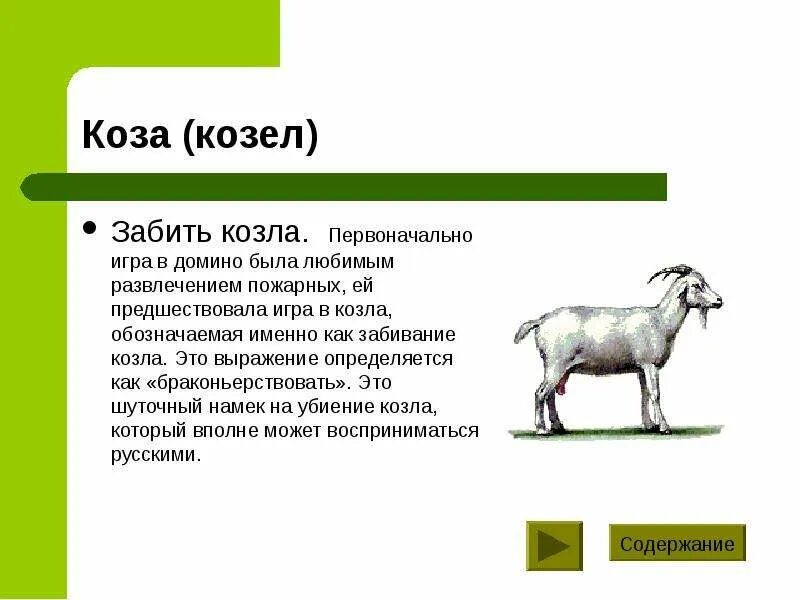 Коза (козел)

• Забить козла. Первоначально игра в домино была любимым развлечением пожарных, ей предшествовала игра в козла, обозначаемая именно как забивание козла. Это выражение определяется как «браконьерствовать». Это шуточный намек на убиение козла, который вполне может восприниматься русскими.

Содержание